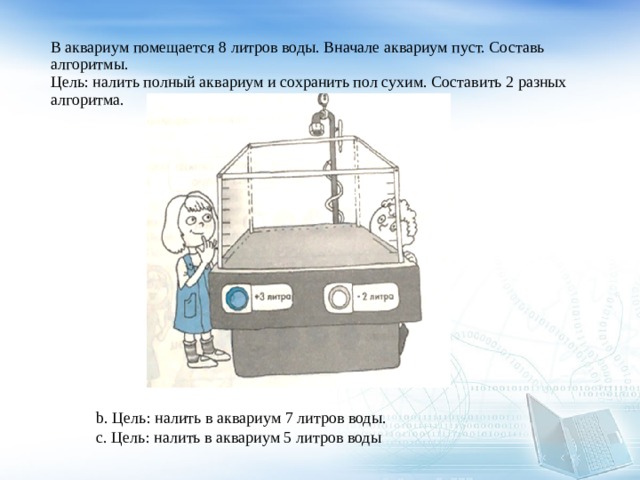 В аквариум помещается 8 литров воды. Вначале аквариум пуст. Составь алгоритмы.
Цель: налить полный аквариум и сохранить пол сухим. Составить 2 разных алгоритма.

+3 литра
- 2 литра

b. Цель: налить в аквариум 7 литров воды.
c. Цель: налить в аквариум 5 литров воды